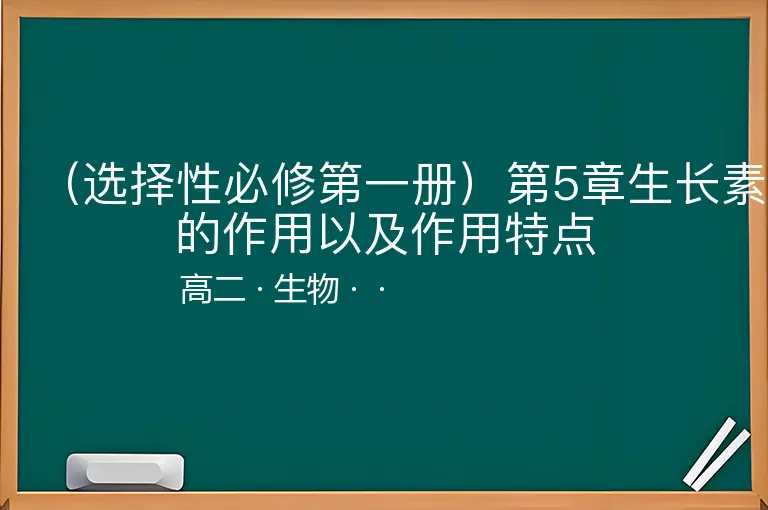 （选择性必修第一册）第5章生长素的作用以及作用特点

高二 · 生物 · ·